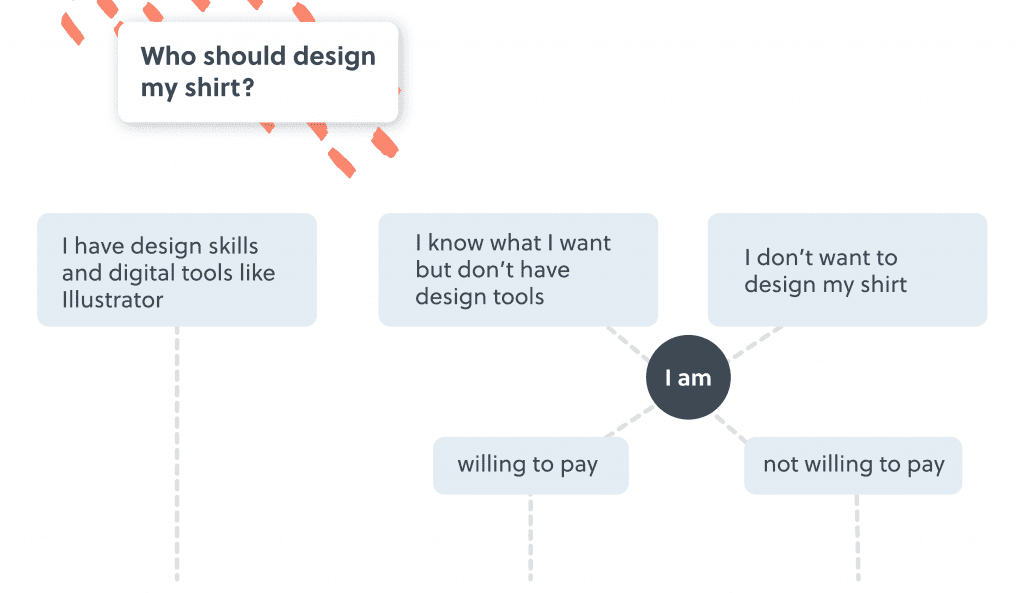 Who should design my shirt?

I have design skills and digital tools like Illustrator

I know what I want but don't have design tools

I don't want to design my shirt

I am

willing to pay

not willing to pay